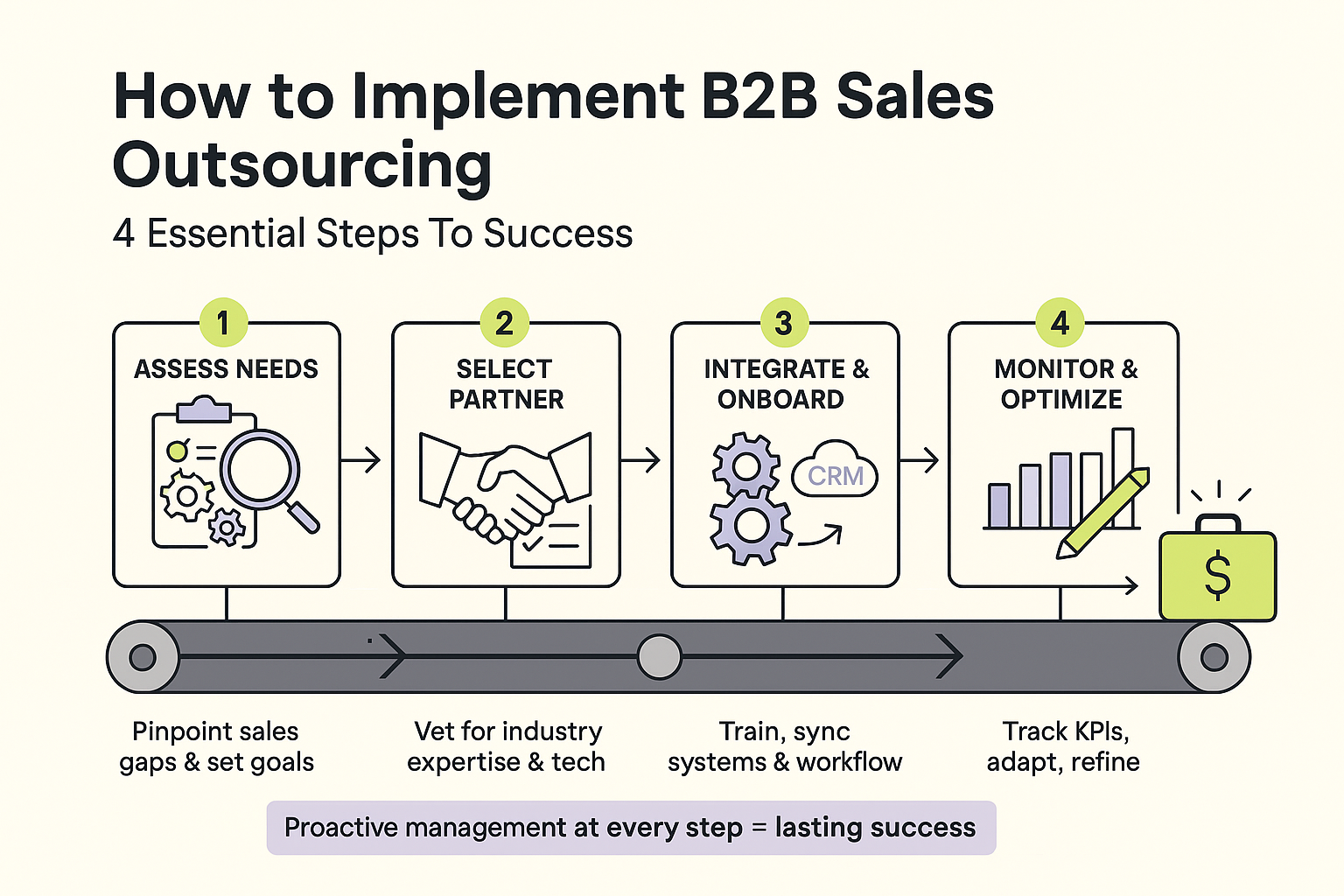 How to Implement B2B Sales Outsourcing

4 Essential Steps To Success

1
ASSESS NEEDS

2
SELECT PARTNER

3
INTEGRATE & ONBOARD

CRM

4
MONITOR & OPTIMIZE

$

Pinpoint sales gaps & set goals

Vet for industry expertise & tech

Train, sync systems & workflow

Track KPIs, adapt, refine

Proactive management at every step = lasting success